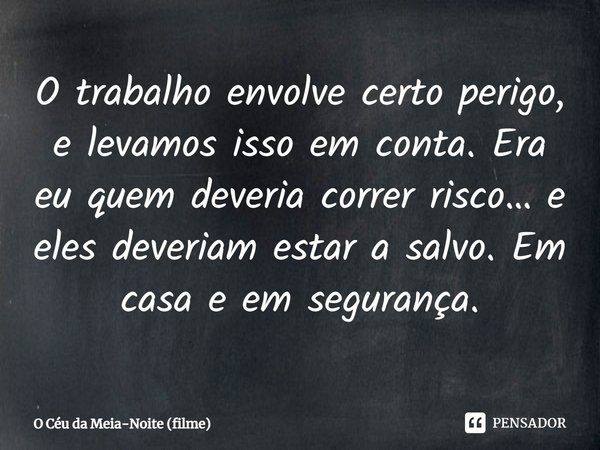 O trabalho envolve certo perigo, e levamos isso em conta. Era eu quem deveria correr risco... e eles deveriam estar a salvo. Em casa e em segurança.

O Céu da Meia-Noite (filme)

PENSADOR